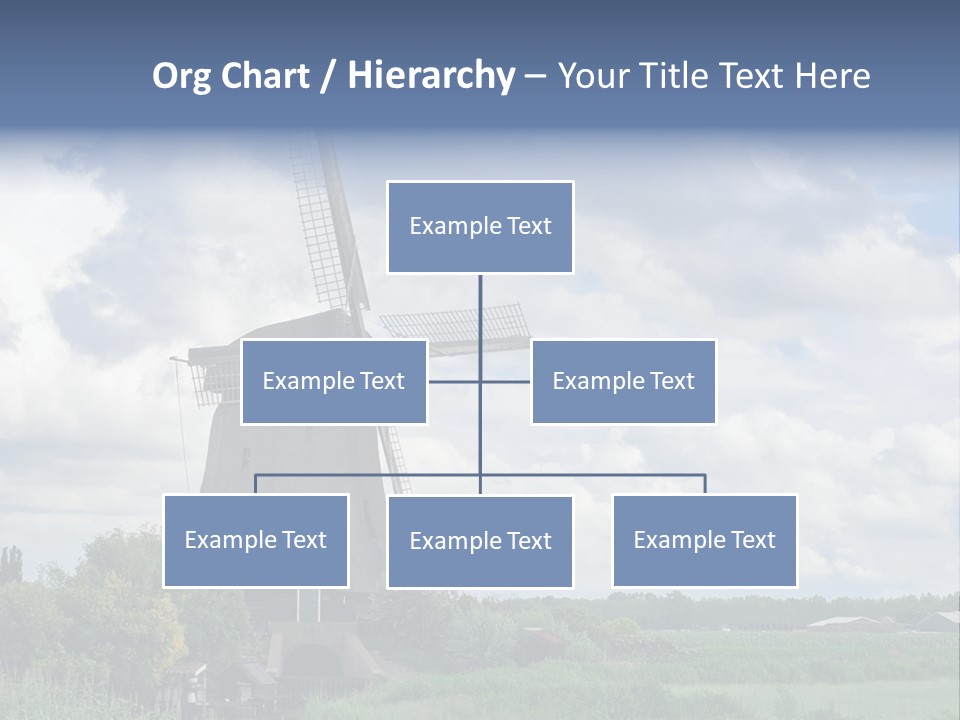 Org Chart / Hierarchy – Your Title Text Here

Example Text

Example Text

Example Text

Example Text

Example Text

Example Text